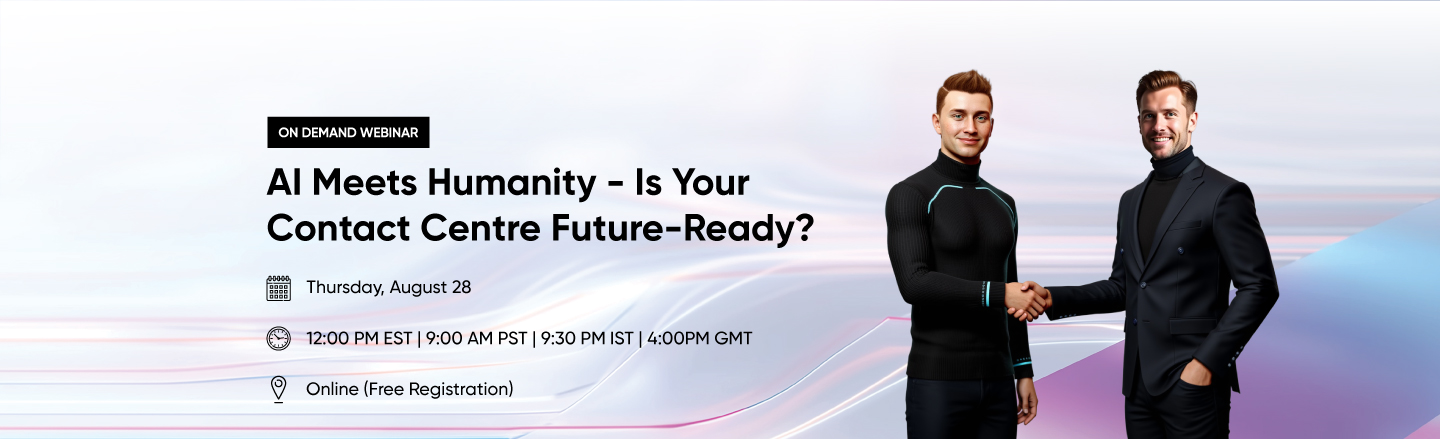 ON DEMAND WEBINAR

AI Meets Humanity - Is Your Contact Centre Future-Ready?

Thursday, August 28

12:00 PM EST | 9:00 AM PST | 9:30 PM IST | 4:00PM GMT

Online (Free Registration)